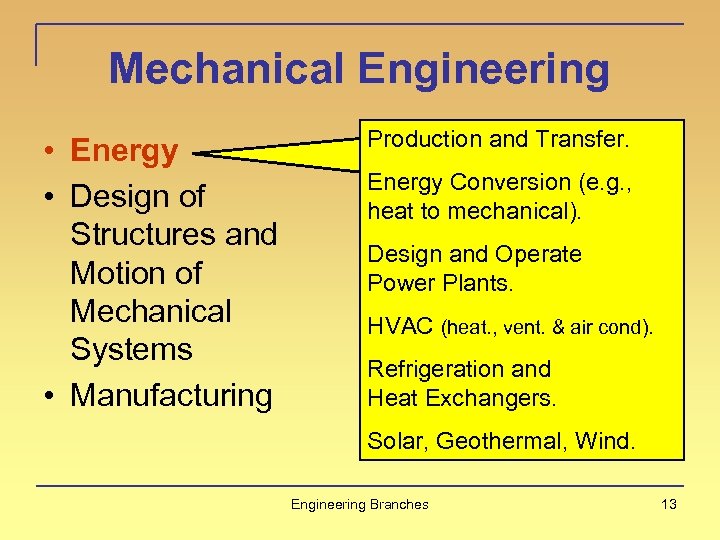 Mechanical Engineering

• Energy
• Design of Structures and Motion of Mechanical Systems
• Manufacturing

Production and Transfer.

Energy Conversion (e.g., heat to mechanical).

Design and Operate Power Plants.

HVAC (heat., vent. & air cond).

Refrigeration and Heat Exchangers.

Solar, Geothermal, Wind.

Engineering Branches

13